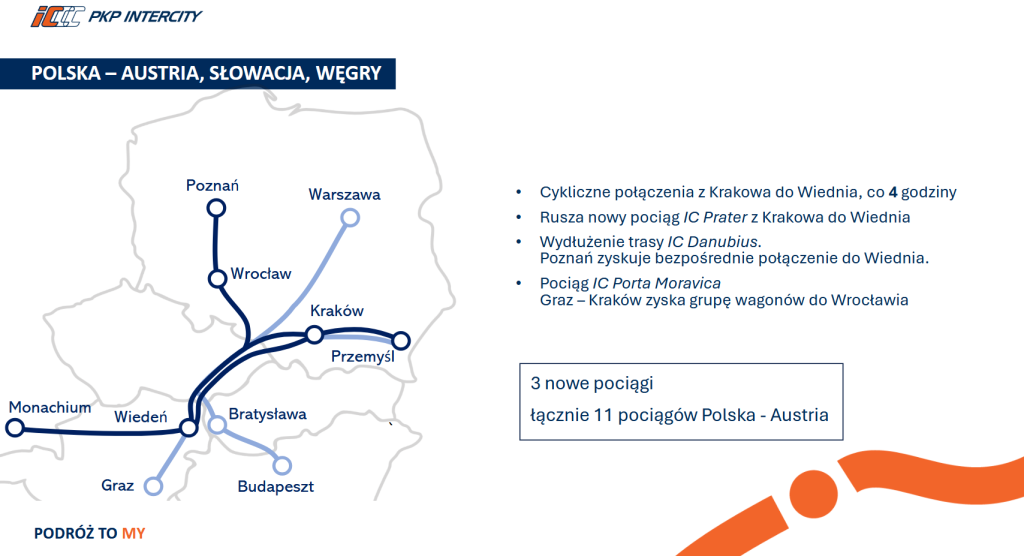 IC PKP INTERCITY

POLSKA – AUSTRIA, SŁOWACJA, WĘGRY

Poznań
Warszawa
Wrocław
Kraków
Przemyśl
Monachium
Wiedeń
Bratysława
Graz
Budapeszt

• Cykliczne połączenia z Krakowa do Wiednia, co 4 godziny
• Rusza nowy pociąg IC Prater z Krakowa do Wiednia
• Wydłużenie trasy IC Danubius. Poznań zyskuje bezpośrednie połączenie do Wiednia.
• Pociąg IC Porta Moravica Graz – Kraków zyska grupę wagonów do Wrocławia

3 nowe pociągi
łącznie 11 pociągów Polska - Austria

PODRÓŻ TO MY